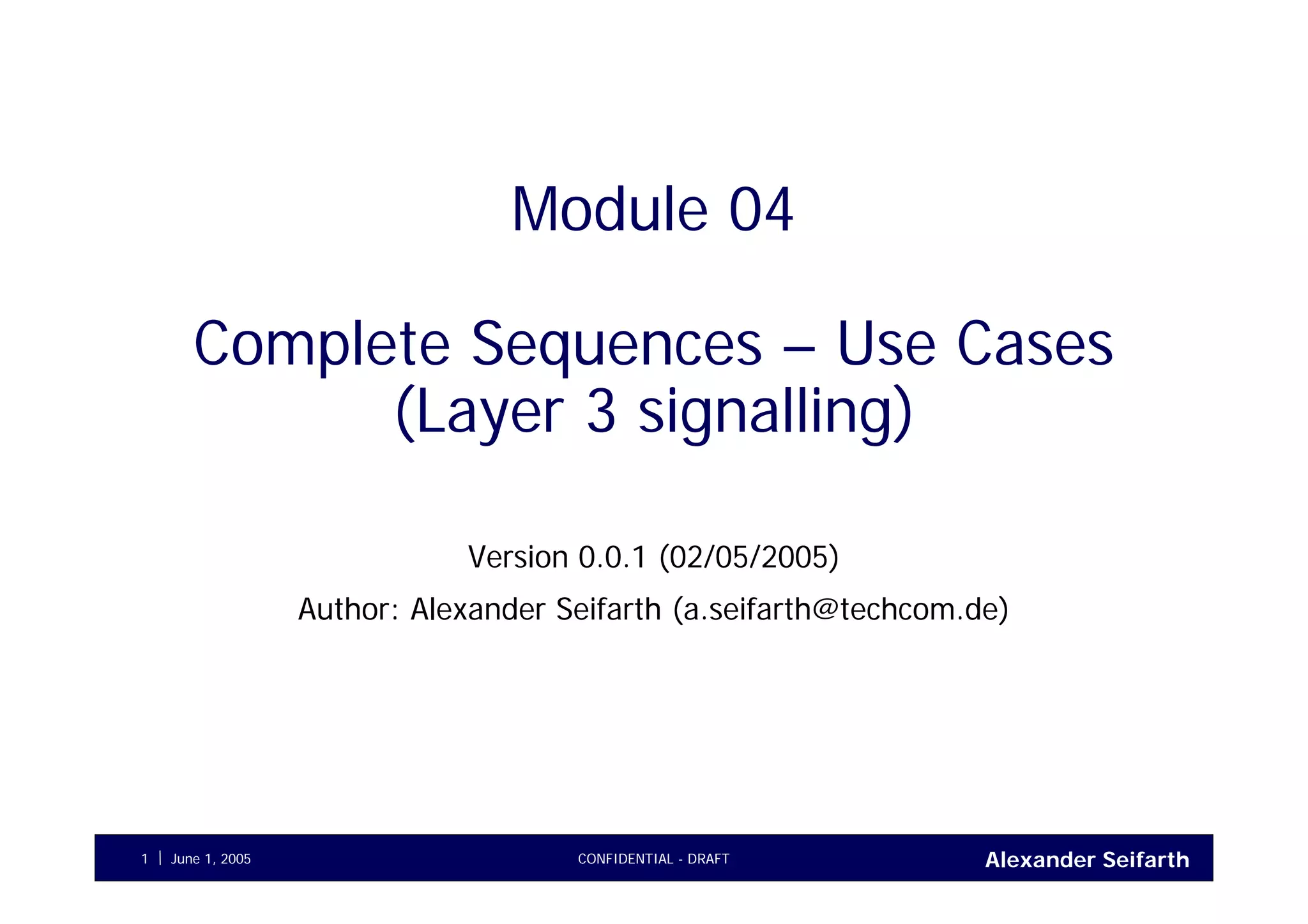 Module 04

Complete Sequences – Use Cases (Layer 3 signalling)

Version 0.0.1 (02/05/2005)

Author: Alexander Seifarth (a.seifarth@techcom.de)

1 | June 1, 2005 CONFIDENTIAL - DRAFT Alexander Seifarth